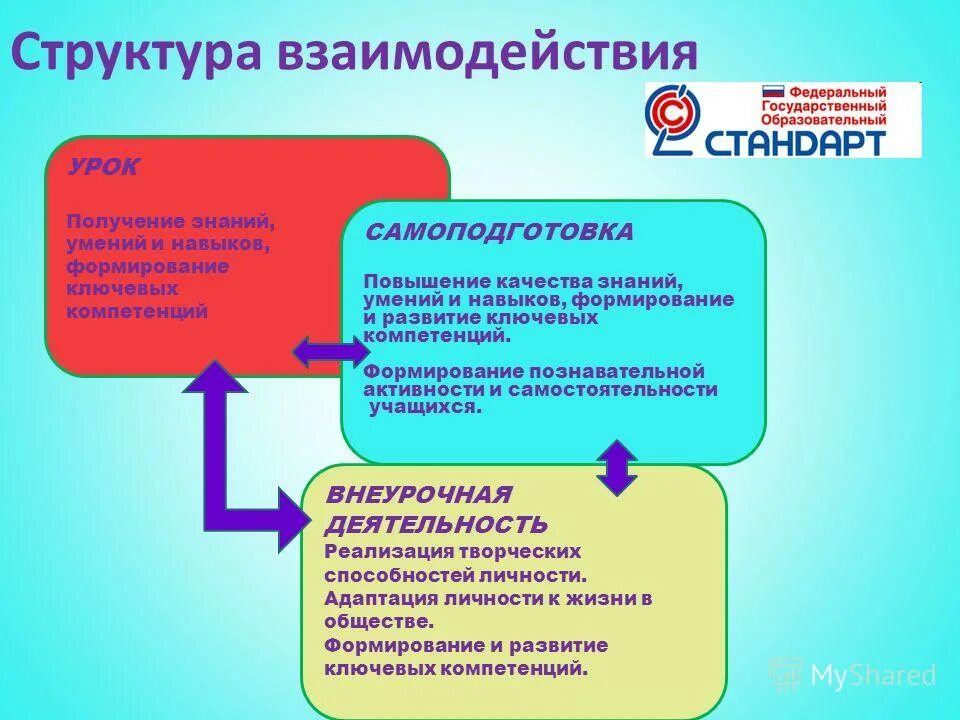 Структура взаимодействия

Федеральный Государственный Образовательный СТАНДАРТ

УРОК

Получение знаний, умений и навыков, формирование ключевых компетенций

САМОПОДГОТОВКА

Повышение качества знаний, умений и навыков, формирование и развитие ключевых компетенций.

Формирование познавательной активности и самостоятельности учащихся.

ВНЕУРОЧНАЯ ДЕЯТЕЛЬНОСТЬ

Реализация творческих способностей личности.

Адаптация личности к жизни в обществе.

Формирование и развитие ключевых компетенций.

MyShared